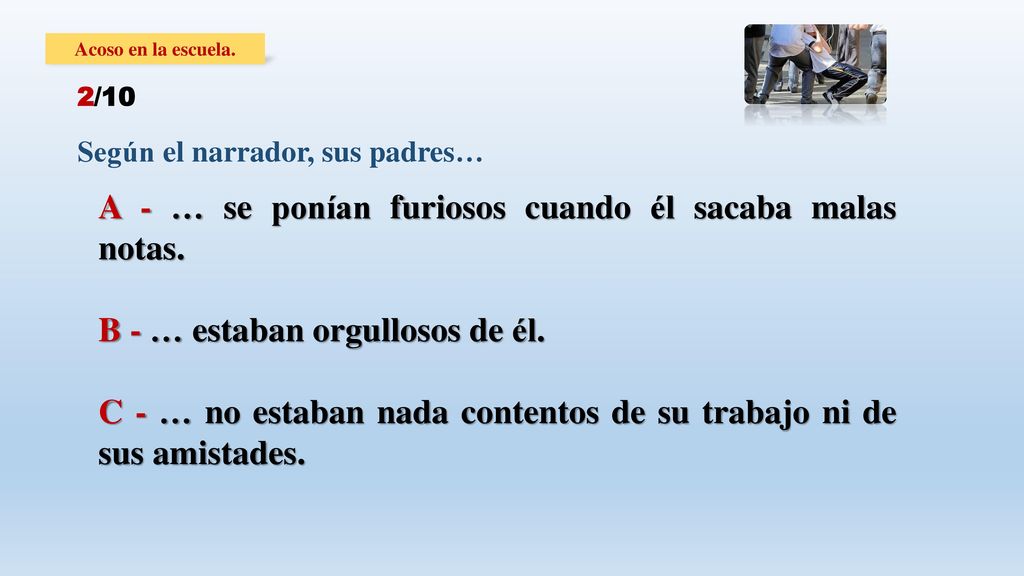 Acoso en la escuela.

2/10

Según el narrador, sus padres…

A - … se ponían furiosos cuando él sacaba malas notas.

B - … estaban orgullosos de él.

C - … no estaban nada contentos de su trabajo ni de sus amistades.